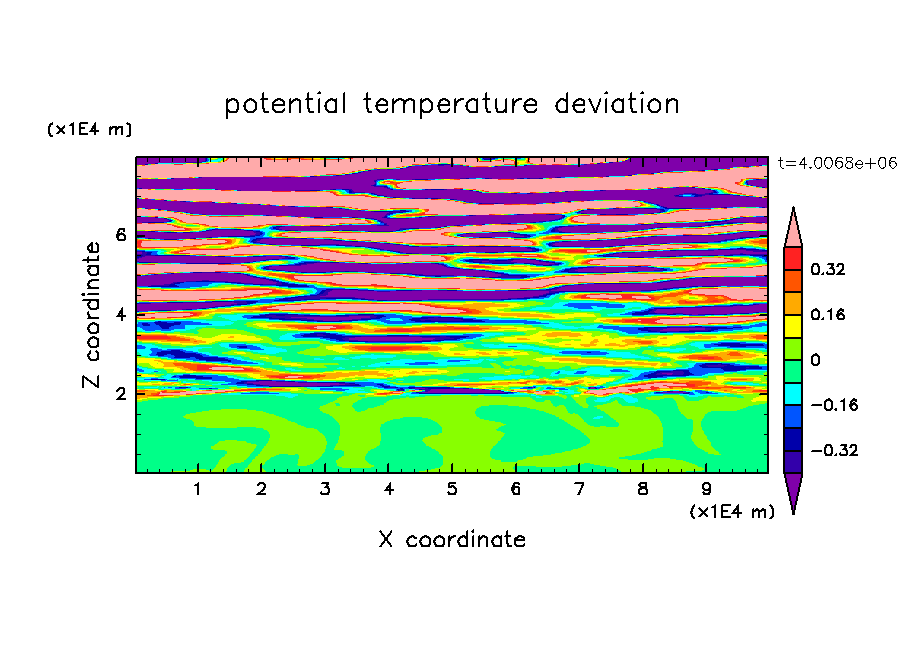 potential temperature deviation

(x1E4 m)

t=4.0068e+06

Z coordinate

6
4
2

0.32
0.16
0
−0.16
−0.32

1 2 3 4 5 6 7 8 9

(x1E4 m)

X coordinate